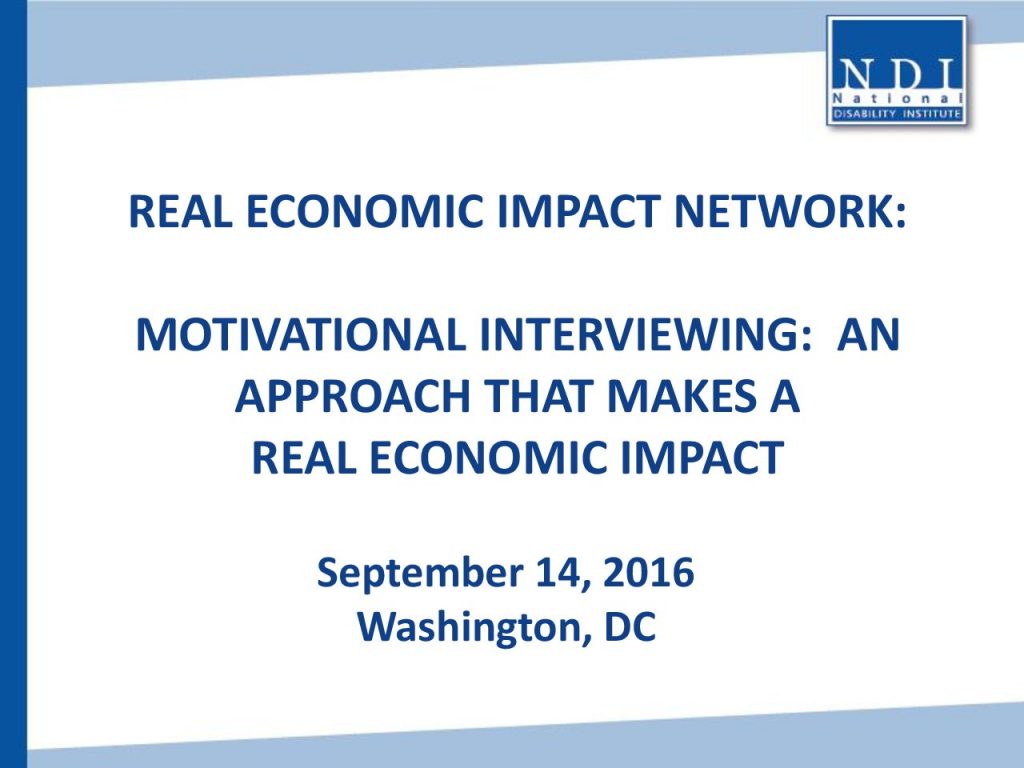 NDI
National
DISABILITY INSTITUTE

REAL ECONOMIC IMPACT NETWORK:

MOTIVATIONAL INTERVIEWING: AN APPROACH THAT MAKES A REAL ECONOMIC IMPACT

September 14, 2016
Washington, DC